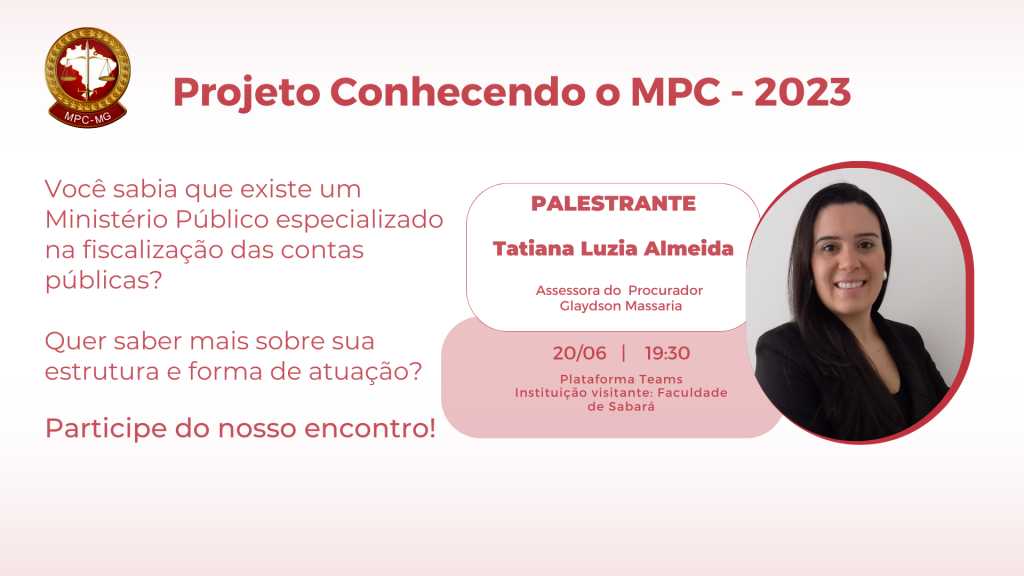 MPC-MG

Projeto Conhecendo o MPC - 2023

Você sabia que existe um Ministério Público especializado na fiscalização das contas públicas?

Quer saber mais sobre sua estrutura e forma de atuação?

Participe do nosso encontro!

PALESTRANTE

Tatiana Luzia Almeida

Assessora do Procurador Glaydson Massaria

20/06 | 19:30

Plataforma Teams
Instituição visitante: Faculdade de Sabará